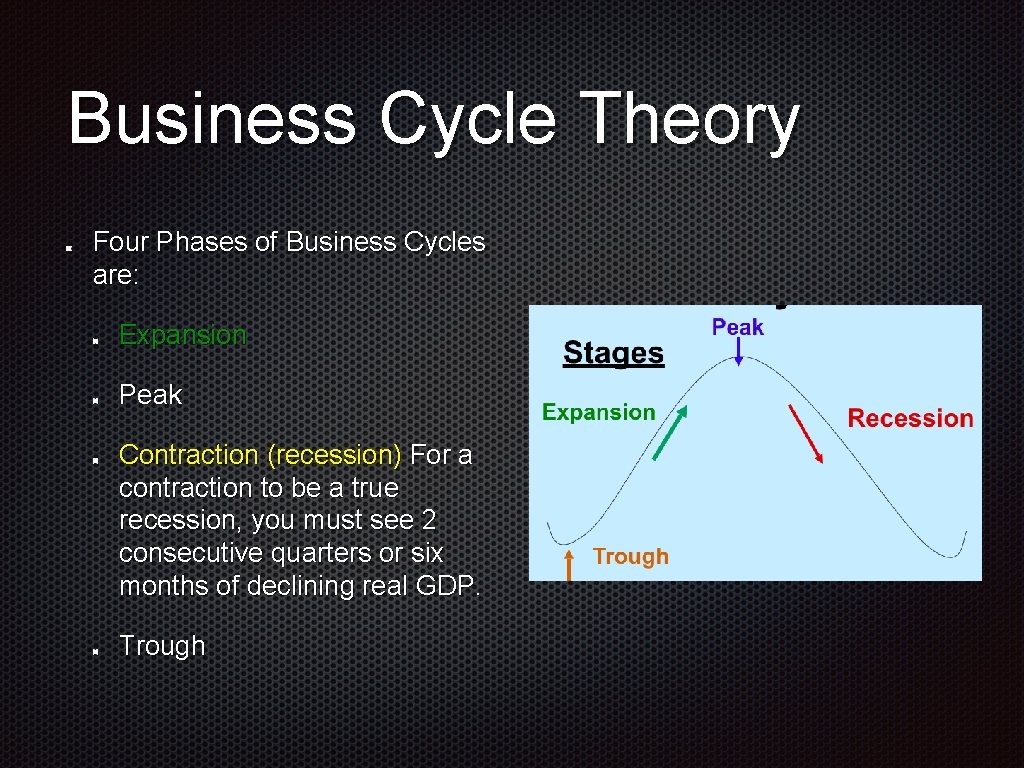 Business Cycle Theory

Four Phases of Business Cycles are:

Expansion

Peak

Contraction (recession) For a contraction to be a true recession, you must see 2 consecutive quarters or six months of declining real GDP.

Trough

Stages

Peak

Expansion

Recession

Trough